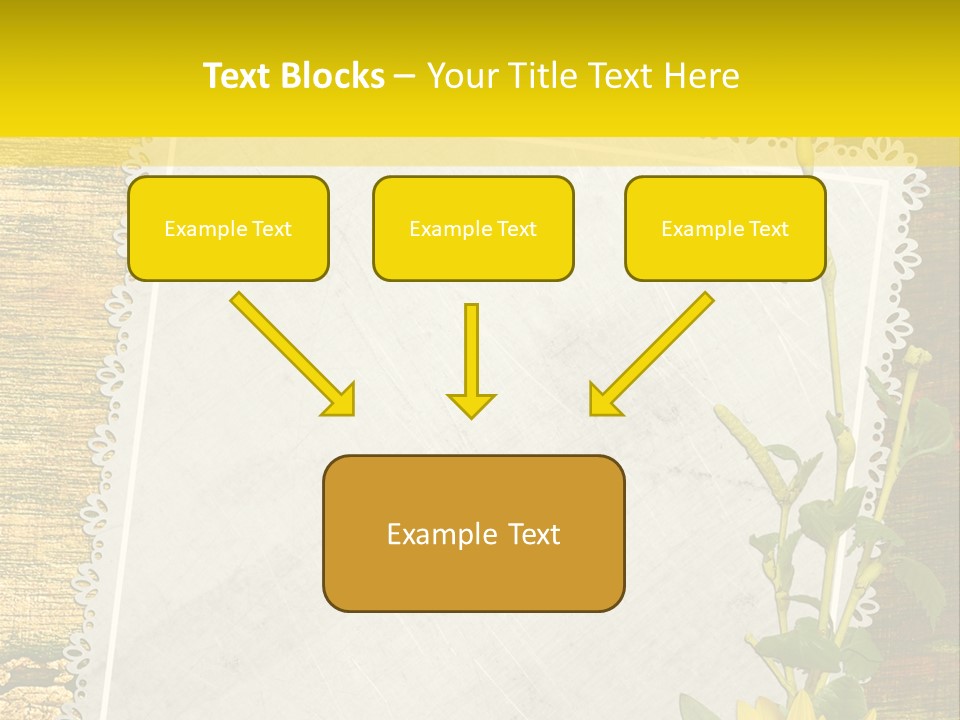 Text Blocks – Your Title Text Here

Example Text

Example Text

Example Text

Example Text